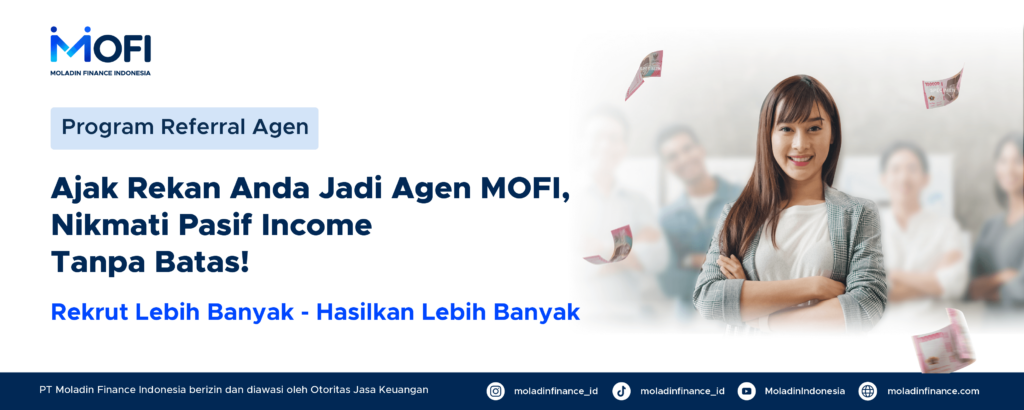 MOFI
MOLADIN FINANCE INDONESIA

Program Referral Agen

Ajak Rekan Anda Jadi Agen MOFI, Nikmati Pasif Income Tanpa Batas!

Rekrut Lebih Banyak - Hasilkan Lebih Banyak

PT Moladin Finance Indonesia berizin dan diawasi oleh Otoritas Jasa Keuangan

moladinfinance_id moladinfinance_id MoladinIndonesia moladinfinance.com